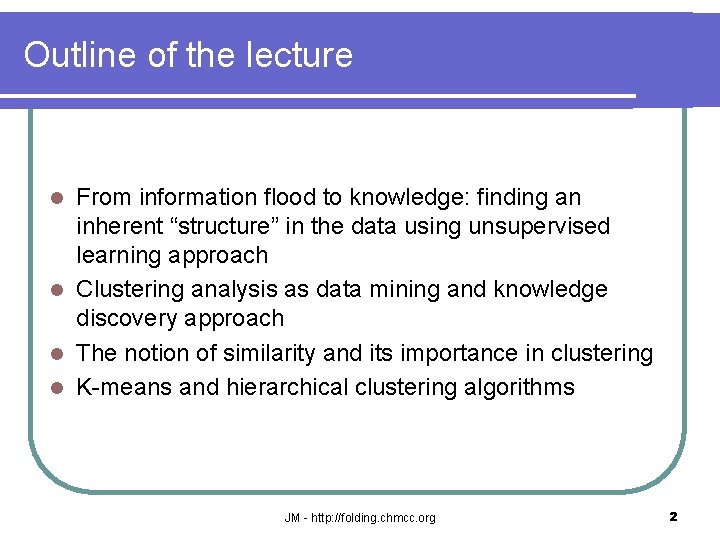 Outline of the lecture

- From information flood to knowledge: finding an inherent “structure” in the data using unsupervised learning approach
- Clustering analysis as data mining and knowledge discovery approach
- The notion of similarity and its importance in clustering
- K-means and hierarchical clustering algorithms

JM - http://folding.chmcc.org

2